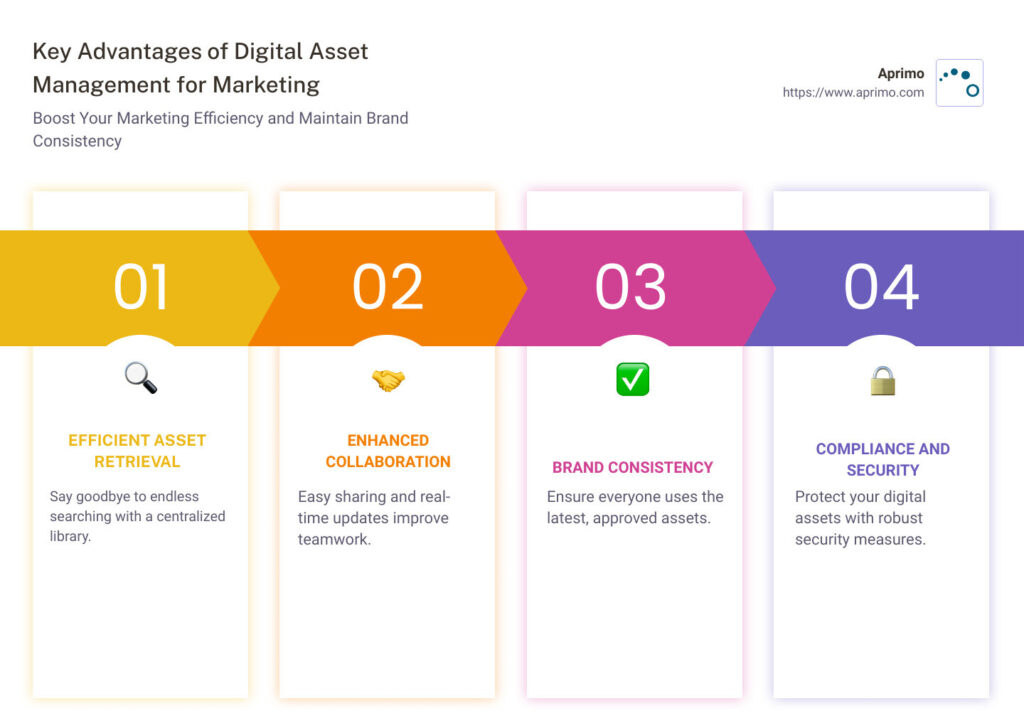 Key Advantages of Digital Asset Management for Marketing

Boost Your Marketing Efficiency and Maintain Brand Consistency

Aprimo
https://www.aprimo.com

01

EFFICIENT ASSET RETRIEVAL

Say goodbye to endless searching with a centralized library.

02

ENHANCED COLLABORATION

Easy sharing and real-time updates improve teamwork.

03

BRAND CONSISTENCY

Ensure everyone uses the latest, approved assets.

04

COMPLIANCE AND SECURITY

Protect your digital assets with robust security measures.